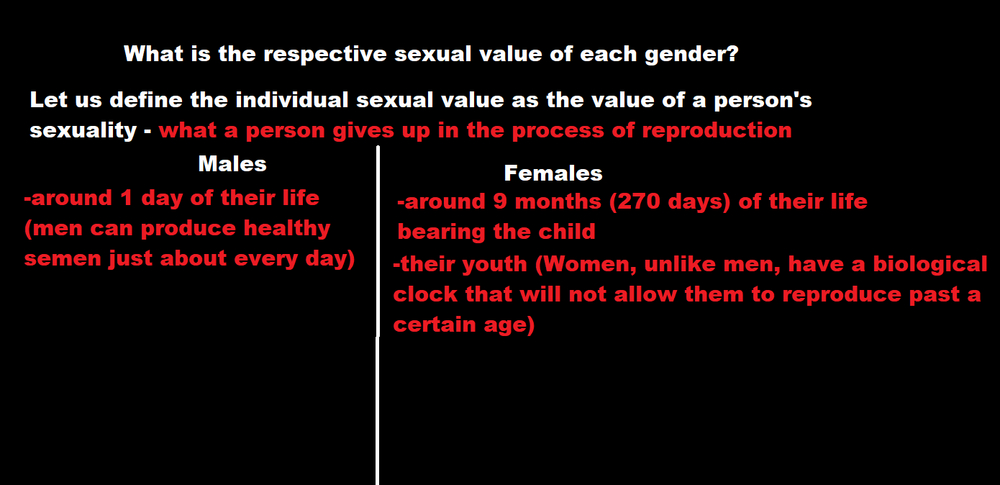 What is the respective sexual value of each gender?

Let us define the individual sexual value as the value of a person's sexuality - what a person gives up in the process of reproduction

Males

-around 1 day of their life (men can produce healthy semen just about every day)

Females

-around 9 months (270 days) of their life bearing the child

-their youth (Women, unlike men, have a biological clock that will not allow them to reproduce past a certain age)